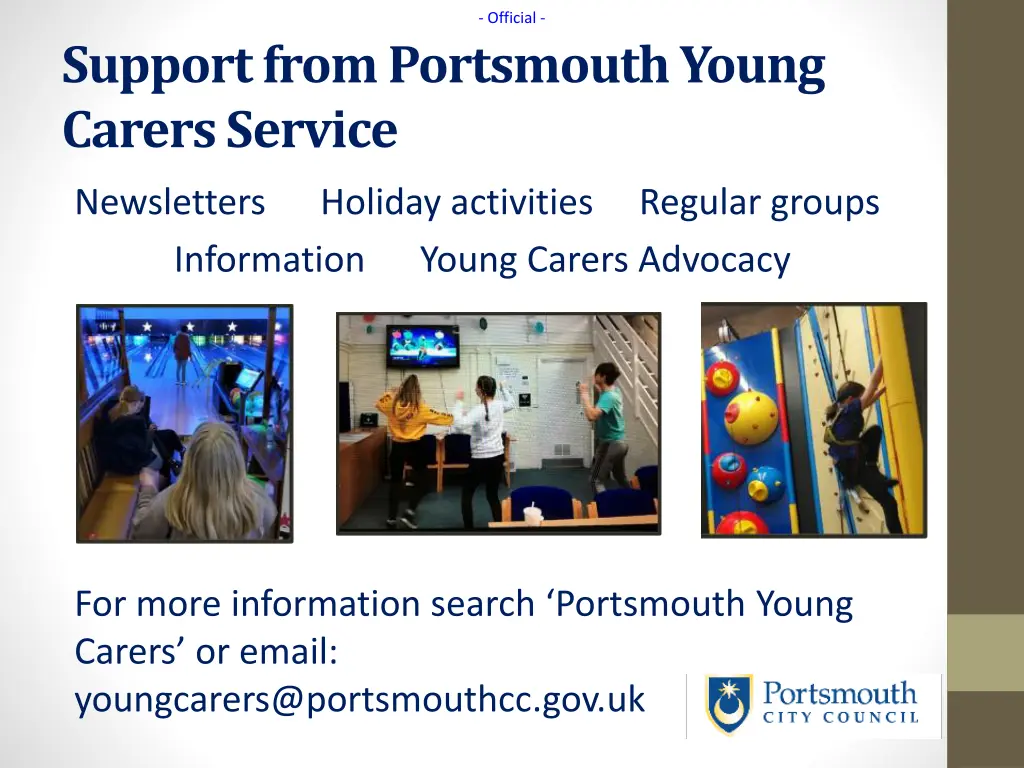 - Official -

Support from Portsmouth Young Carers Service

Newsletters Holiday activities Regular groups

Information Young Carers Advocacy

For more information search ‘Portsmouth Young Carers’ or email: youngcarers@portsmouthcc.gov.uk

Portsmouth
CITY COUNCIL